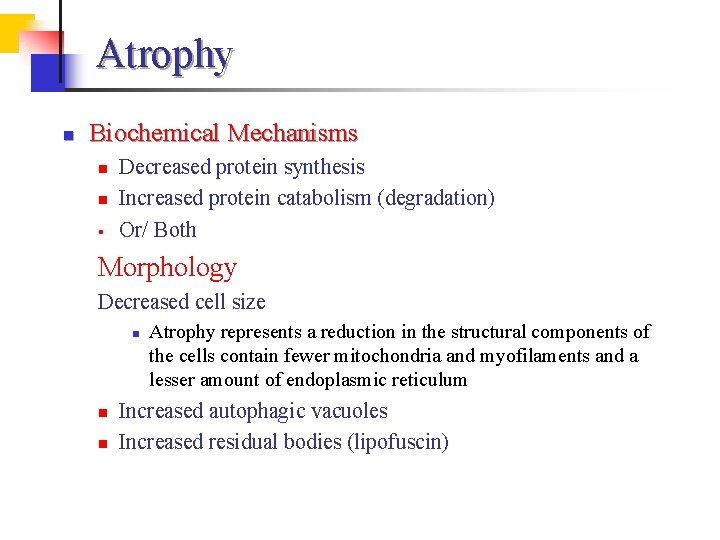 Atrophy

Biochemical Mechanisms

Decreased protein synthesis

Increased protein catabolism (degradation)

Or/ Both

Morphology

Decreased cell size

Atrophy represents a reduction in the structural components of the cells contain fewer mitochondria and myofilaments and a lesser amount of endoplasmic reticulum

Increased autophagic vacuoles

Increased residual bodies (lipofuscin)